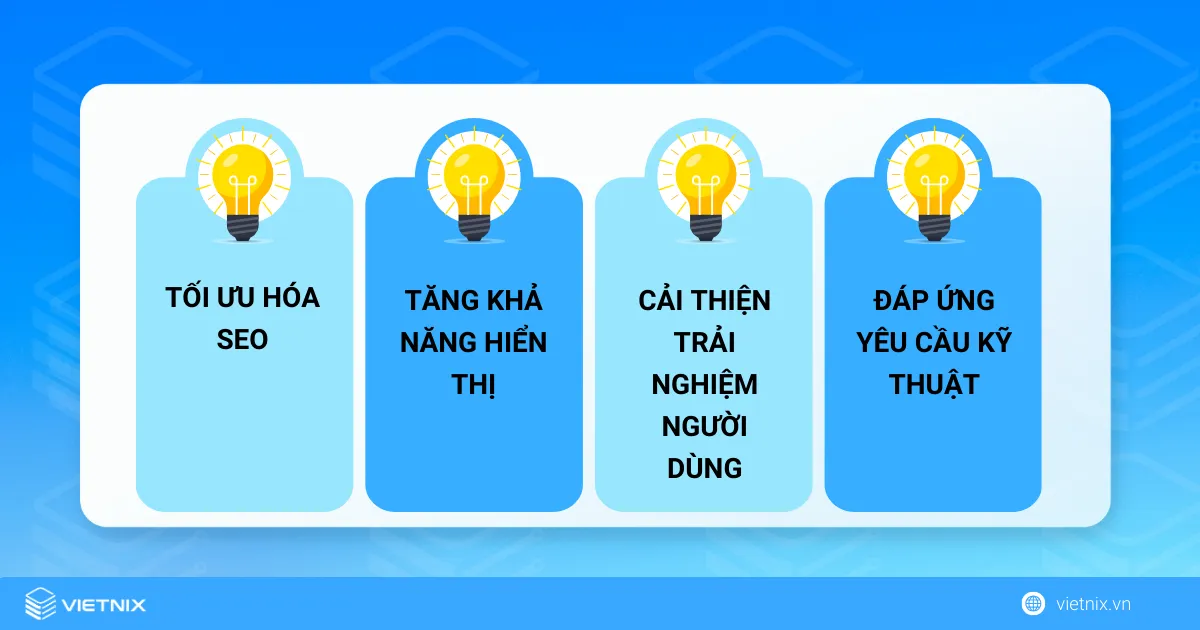 TỐI ƯU HÓA SEO

TĂNG KHẢ NĂNG HIỂN THỊ

CẢI THIỆN TRẢI NGHIỆM NGƯỜI DÙNG

ĐÁP ỨNG YÊU CẦU KỸ THUẬT

VIETNIX

vietnix.vn